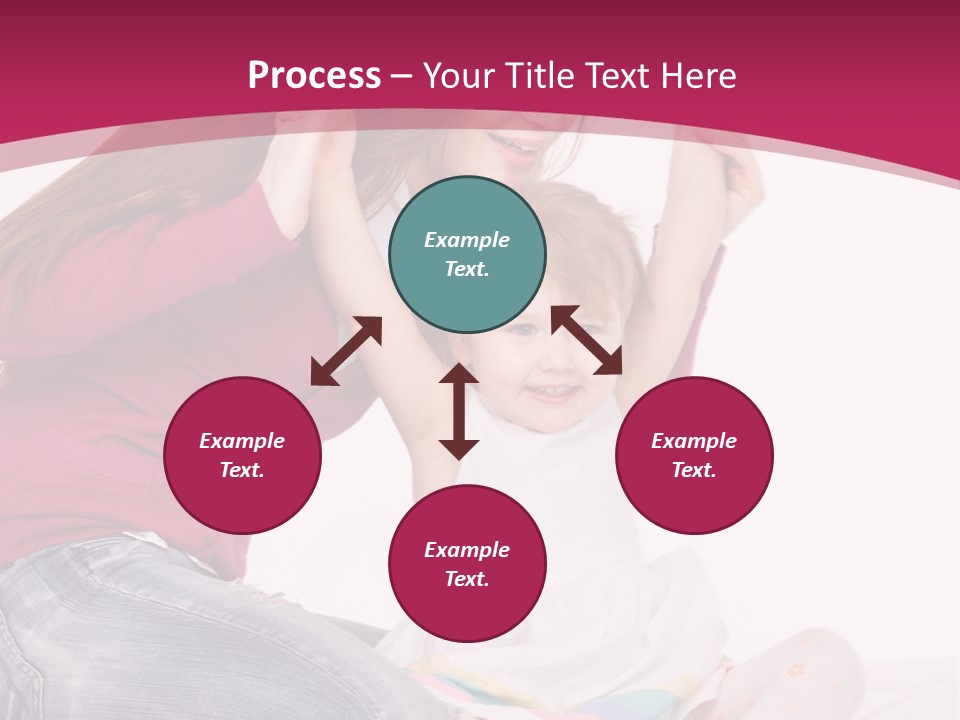 Process – Your Title Text Here

Example Text.

Example Text.

Example Text.

Example Text.